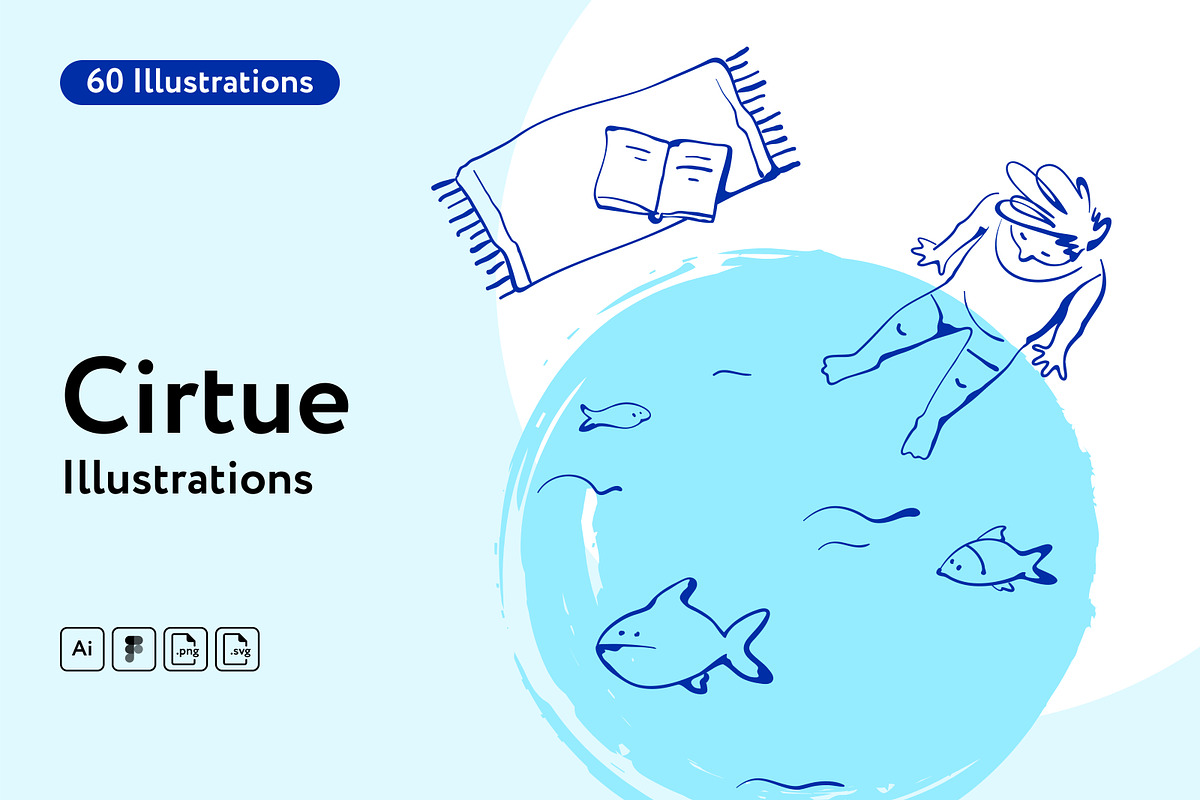 60 Illustrations

Cirtue
Illustrations

Ai .png .svg